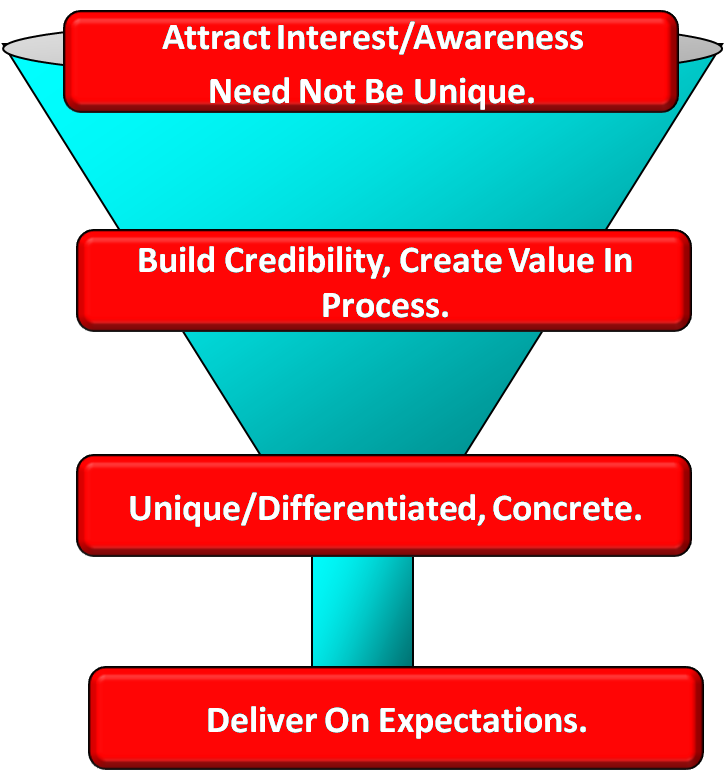 Attract Interest/Awareness
Need Not Be Unique.

Build Credibility, Create Value In Process.

Unique/Differentiated, Concrete.

Deliver On Expectations.